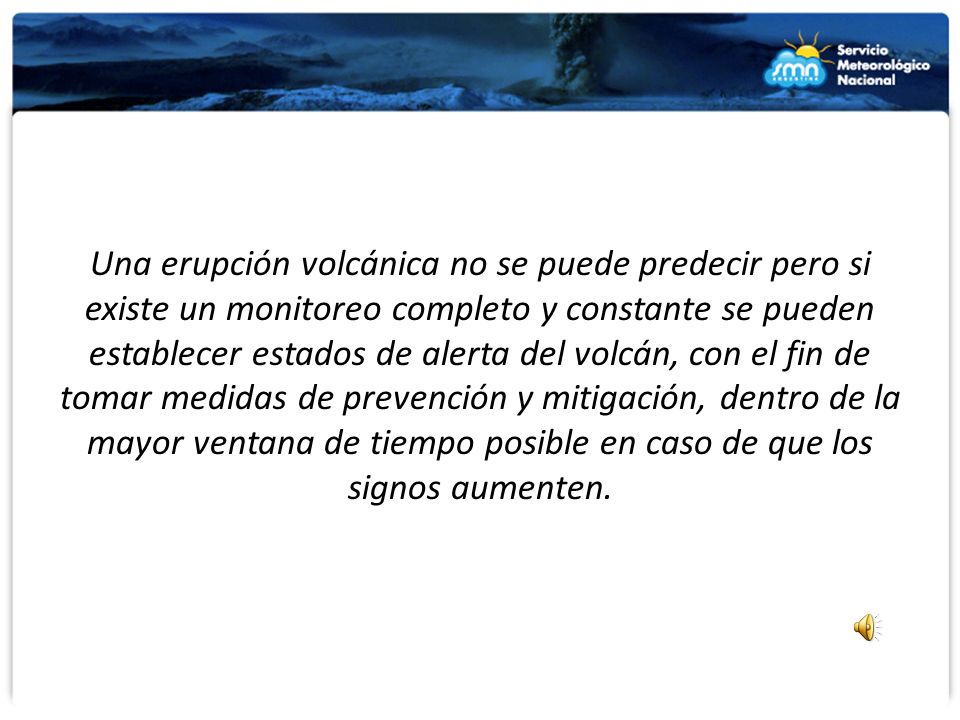 smn ARGENTINA Servicio Meteorológico Nacional

Una erupción volcánica no se puede predecir pero si existe un monitoreo completo y constante se pueden establecer estados de alerta del volcán, con el fin de tomar medidas de prevención y mitigación, dentro de la mayor ventana de tiempo posible en caso de que los signos aumenten.